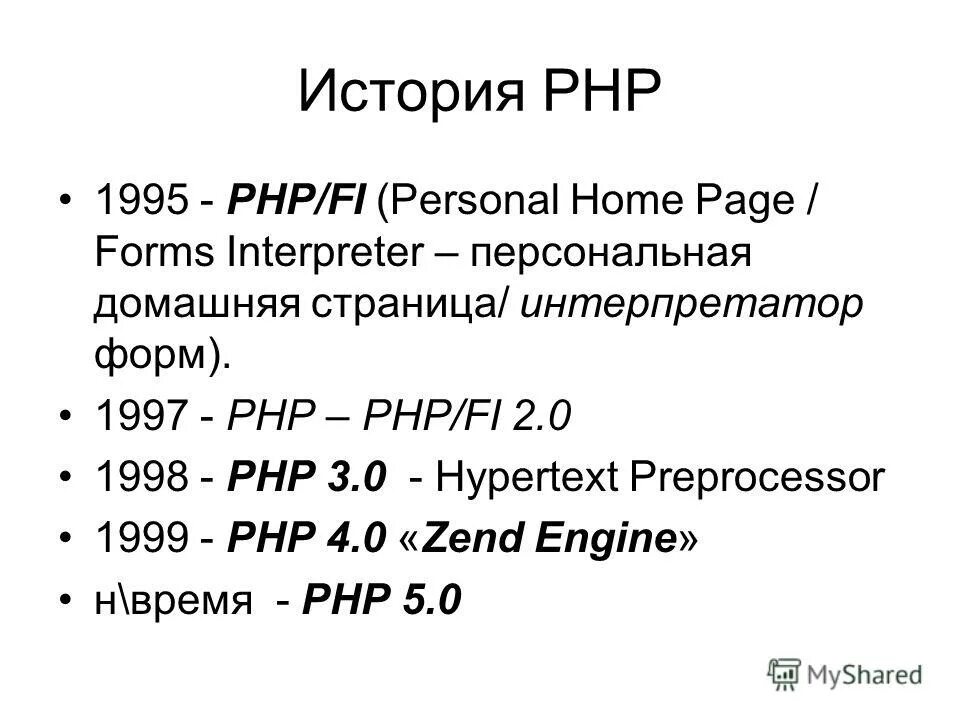 История PHP

• 1995 - PHP/FI (Personal Home Page / Forms Interpreter – персональная домашняя страница/ интерпретатор форм).
• 1997 - PHP – PHP/FI 2.0
• 1998 - PHP 3.0 - Hypertext Preprocessor
• 1999 - PHP 4.0 «Zend Engine»
• н\время - PHP 5.0

MyShared